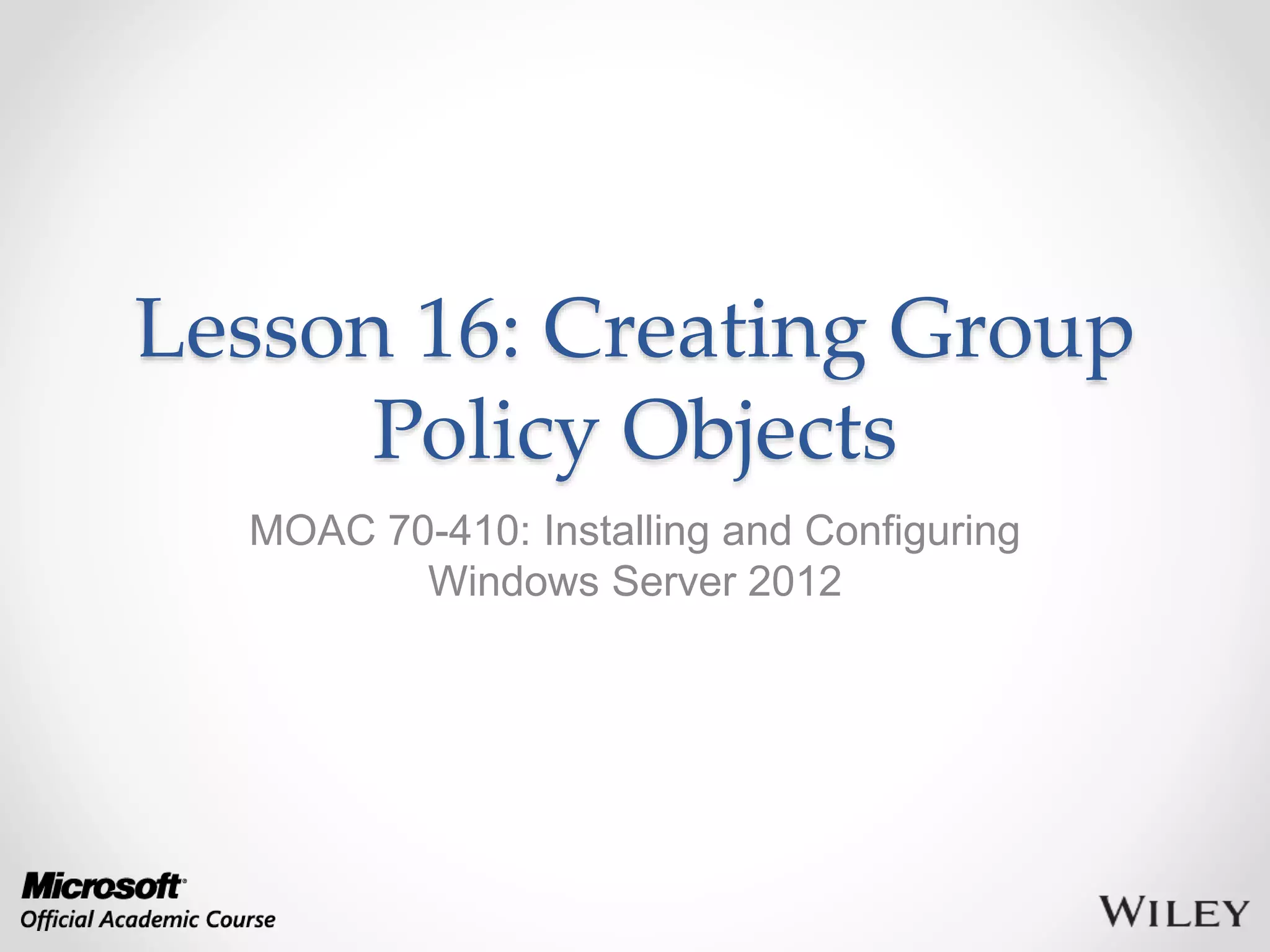 Lesson 16: Creating Group Policy Objects

MOAC 70-410: Installing and Configuring Windows Server 2012

Microsoft®
Official Academic Course

WILEY